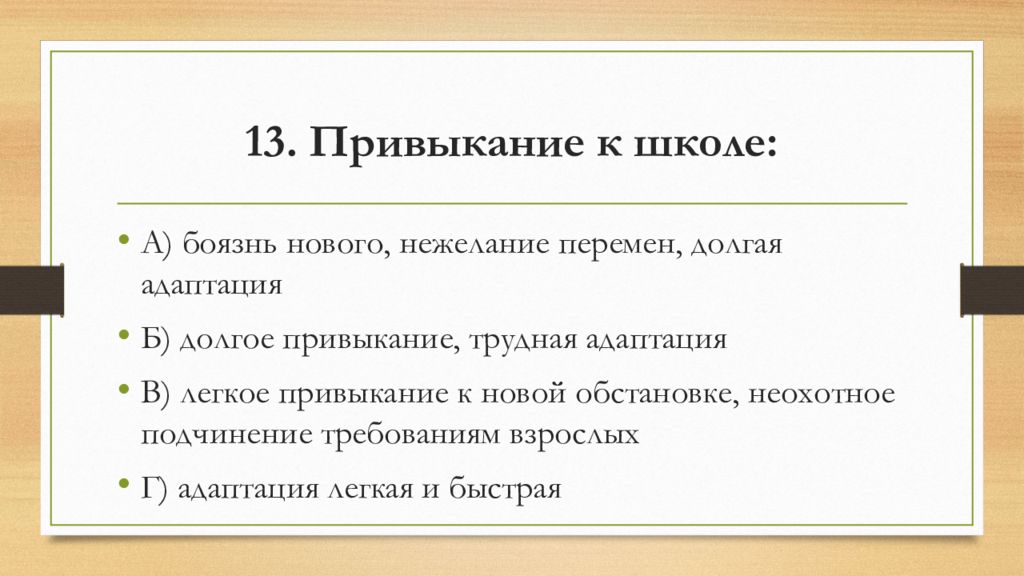 13. Привыкание к школе:

• А) боязнь нового, нежелание перемен, долгая адаптация

• Б) долгое привыкание, трудная адаптация

• В) легкое привыкание к новой обстановке, неохотное подчинение требованиям взрослых

• Г) адаптация легкая и быстрая